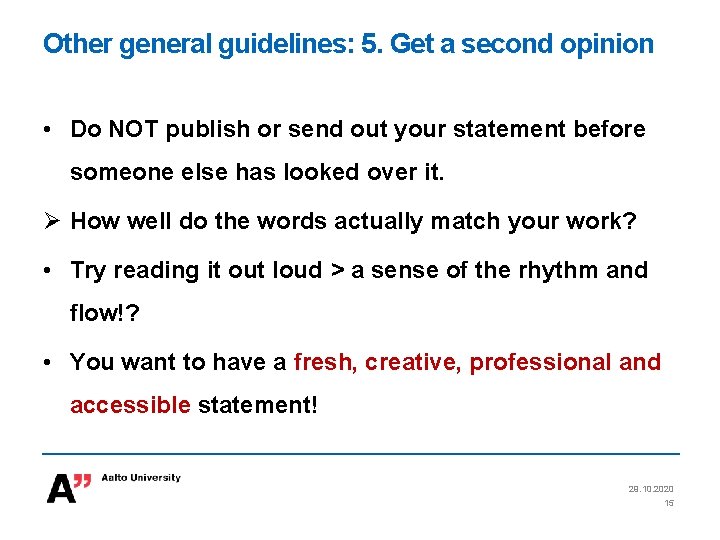 Other general guidelines: 5. Get a second opinion

• Do NOT publish or send out your statement before someone else has looked over it.

➢ How well do the words actually match your work?

• Try reading it out loud > a sense of the rhythm and flow!?

• You want to have a fresh, creative, professional and accessible statement!

A" Aalto University

28.10.2020
15